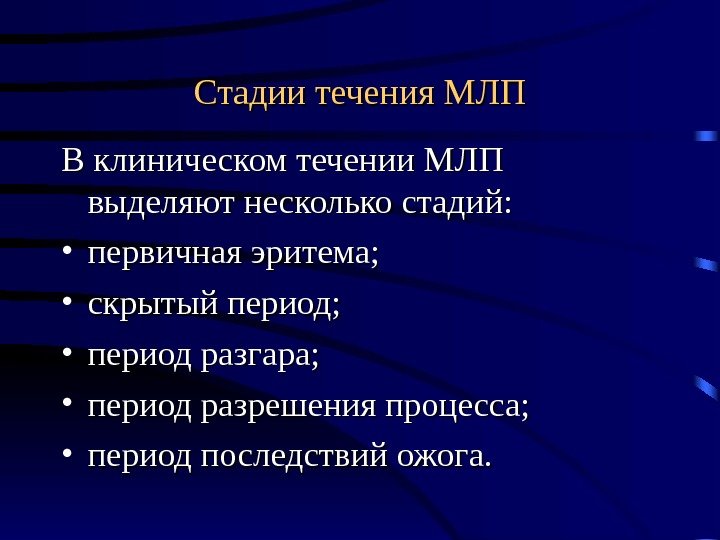 Стадии течения МЛП

В клиническом течении МЛП выделяют несколько стадий:

• первичная эритема;
• скрытый период;
• период разгара;
• период разрешения процесса;
• период последствий ожога.